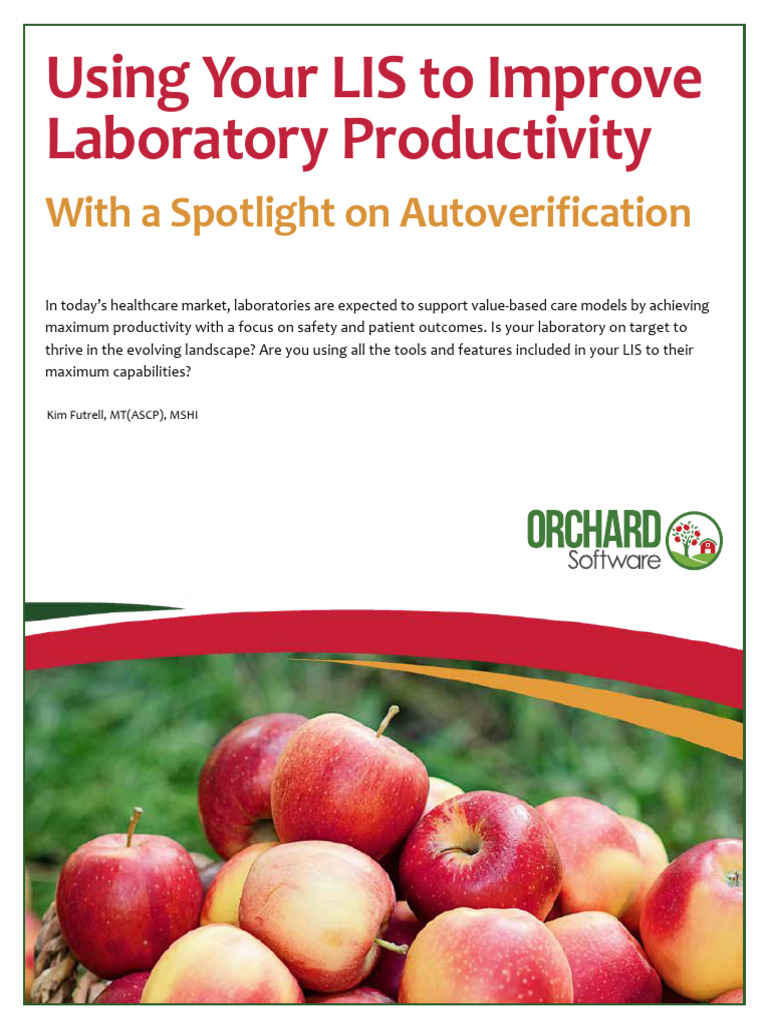 Using Your LIS to Improve Laboratory Productivity

With a Spotlight on Autoverification

In today's healthcare market, laboratories are expected to support value-based care models by achieving maximum productivity with a focus on safety and patient outcomes. Is your laboratory on target to thrive in the evolving landscape? Are you using all the tools and features included in your LIS to their maximum capabilities?

Kim Futrell, MT(ASCP), MSHI

ORCHARD Software